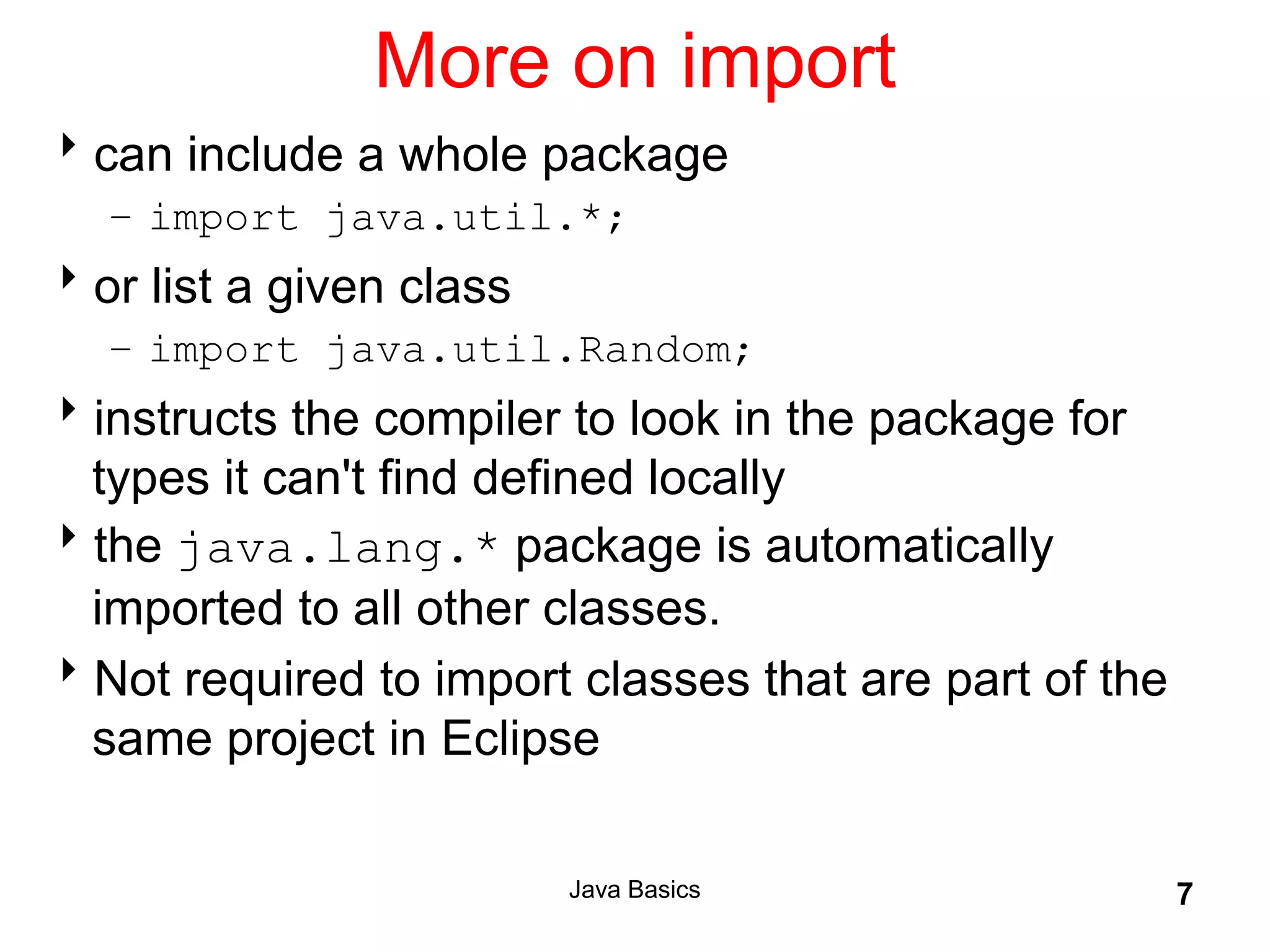 More on import

‣ can include a whole package
  – import java.util.*;

‣ or list a given class
  – import java.util.Random;

‣ instructs the compiler to look in the package for types it can't find defined locally

‣ the java.lang.* package is automatically imported to all other classes.

‣ Not required to import classes that are part of the same project in Eclipse

Java Basics

7